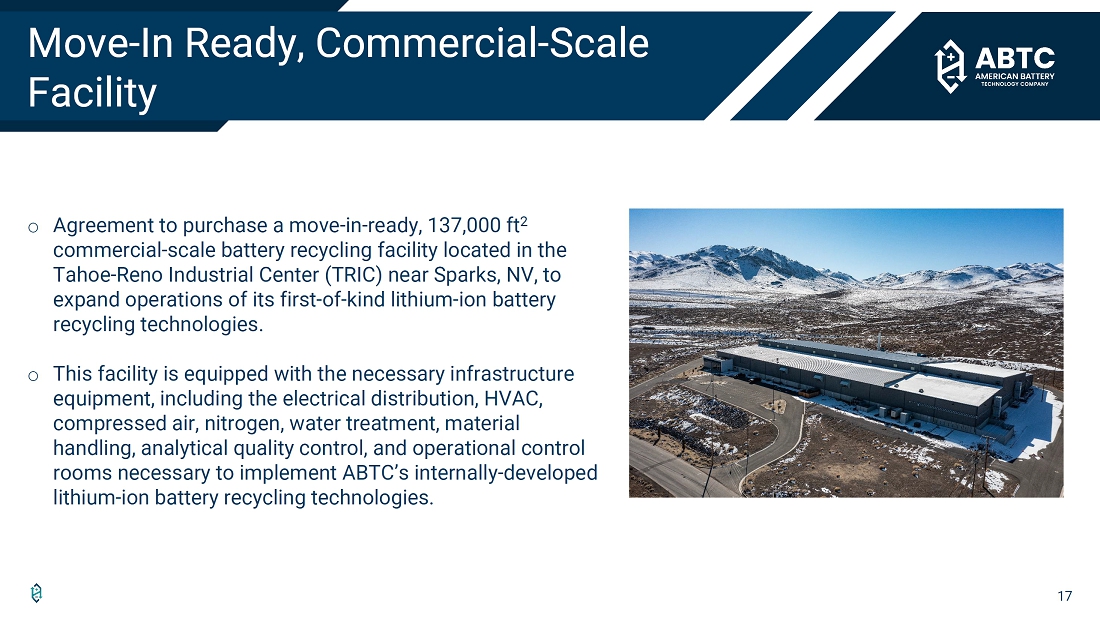 Move-In Ready, Commercial-Scale Facility

ABTC
AMERICAN BATTERY TECHNOLOGY COMPANY

o Agreement to purchase a move-in-ready, 137,000 ft$^2$ commercial-scale battery recycling facility located in the Tahoe-Reno Industrial Center (TRIC) near Sparks, NV, to expand operations of its first-of-kind lithium-ion battery recycling technologies.

o This facility is equipped with the necessary infrastructure equipment, including the electrical distribution, HVAC, compressed air, nitrogen, water treatment, material handling, analytical quality control, and operational control rooms necessary to implement ABTC's internally-developed lithium-ion battery recycling technologies.

17